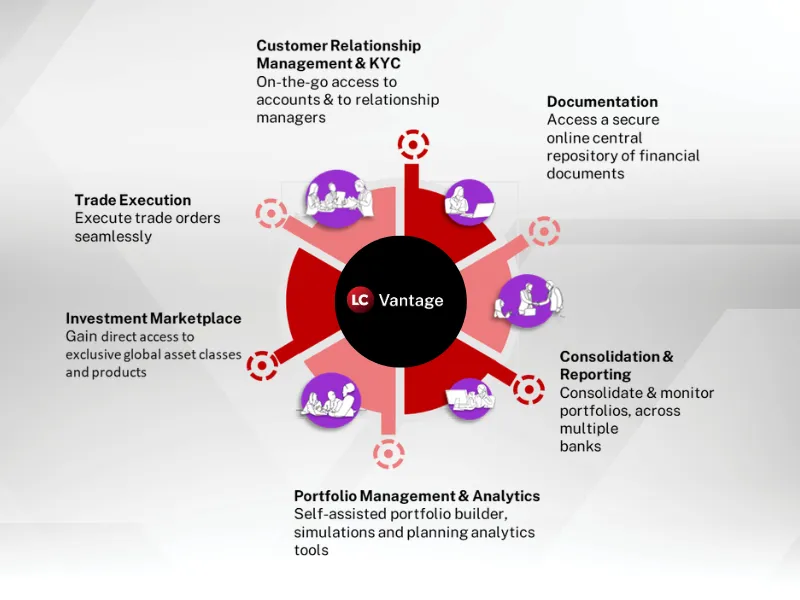 Customer Relationship Management & KYC
On-the-go access to accounts & to relationship managers

Documentation
Access a secure online central repository of financial documents

Trade Execution
Execute trade orders seamlessly

LC Vantage

Investment Marketplace
Gain direct access to exclusive global asset classes and products

Consolidation & Reporting
Consolidate & monitor portfolios, across multiple banks

Portfolio Management & Analytics
Self-assisted portfolio builder, simulations and planning analytics tools